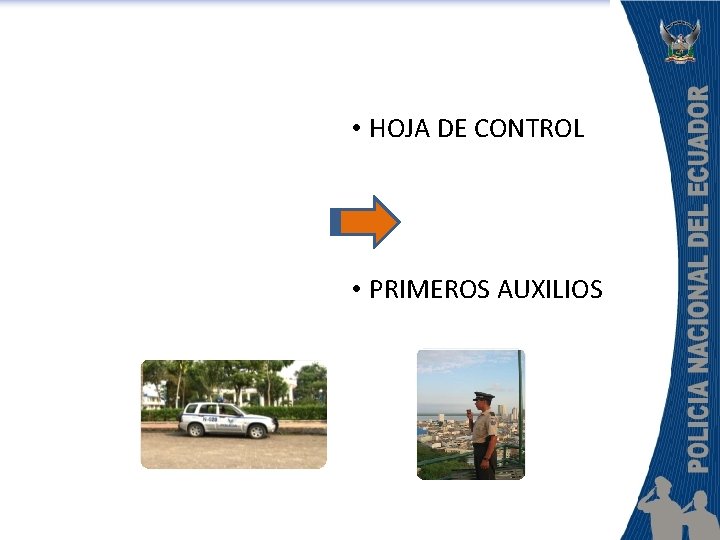 • HOJA DE CONTROL

• PRIMEROS AUXILIOS

POLICIA NACIONAL DEL ECUADOR